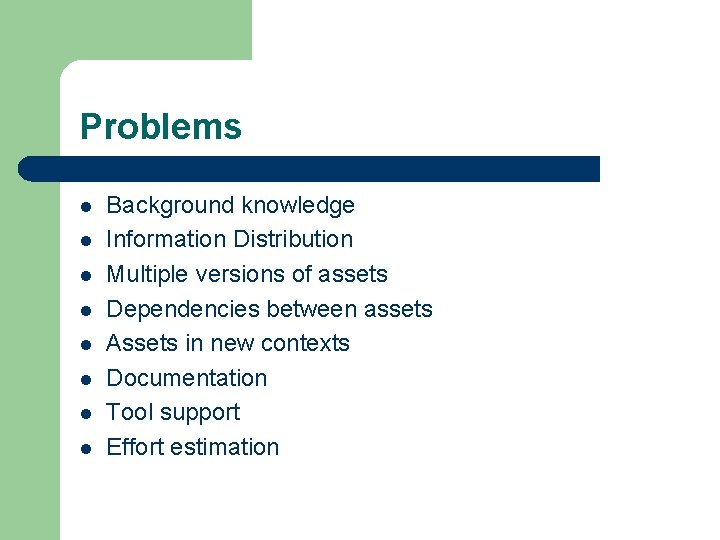 Problems

- Background knowledge
- Information Distribution
- Multiple versions of assets
- Dependencies between assets
- Assets in new contexts
- Documentation
- Tool support
- Effort estimation